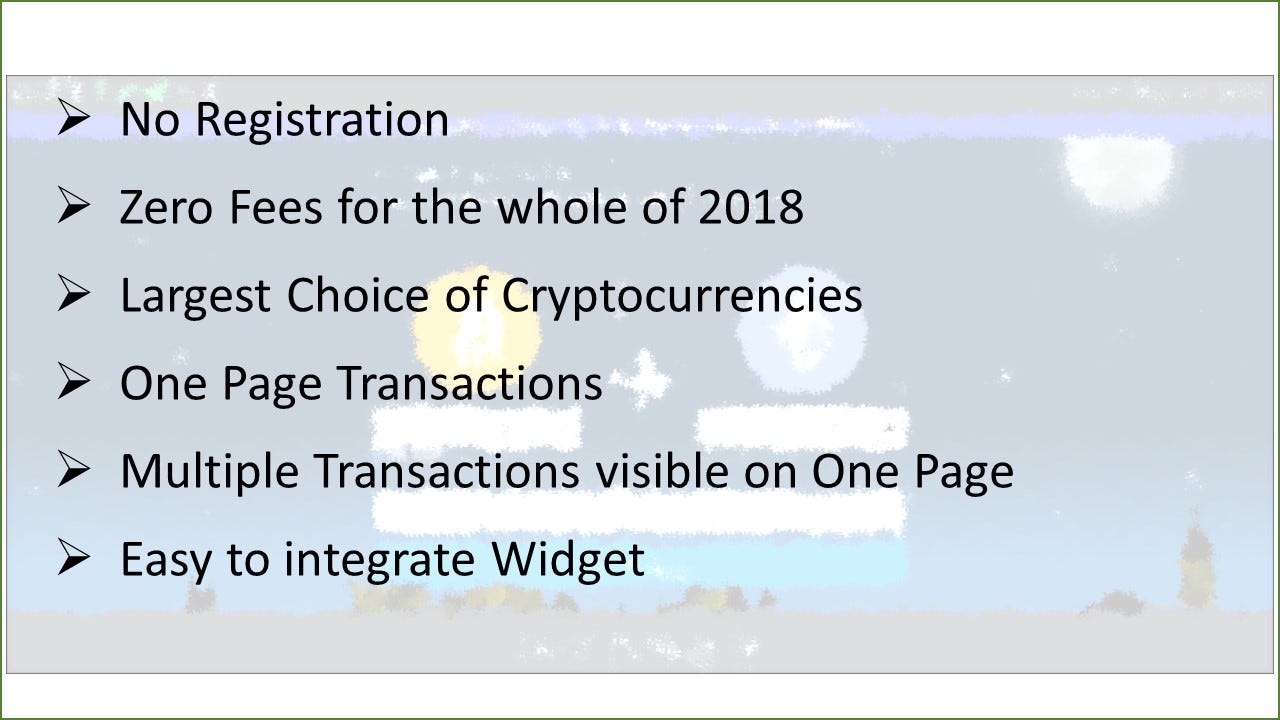 ➢ No Registration

➢ Zero Fees for the whole of 2018

➢ Largest Choice of Cryptocurrencies

➢ One Page Transactions

➢ Multiple Transactions visible on One Page

➢ Easy to integrate Widget